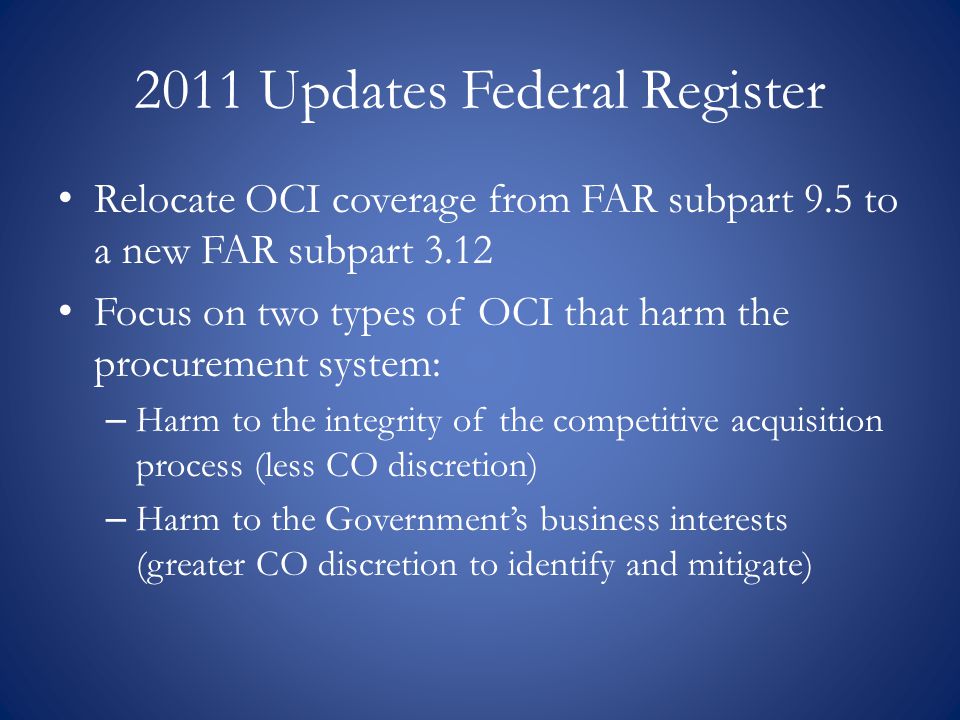 2011 Updates Federal Register

• Relocate OCI coverage from FAR subpart 9.5 to a new FAR subpart 3.12

• Focus on two types of OCI that harm the procurement system:

– Harm to the integrity of the competitive acquisition process (less CO discretion)

– Harm to the Government's business interests (greater CO discretion to identify and mitigate)